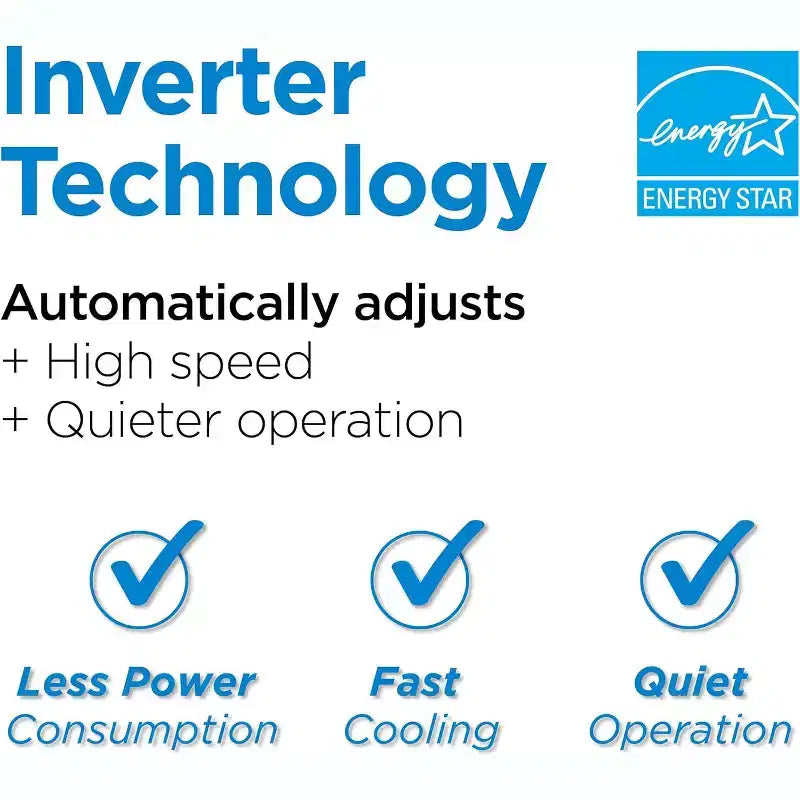 Inverter Technology

energy
ENERGY STAR

Automatically adjusts
+ High speed
+ Quieter operation

Less Power Consumption

Fast Cooling

Quiet Operation